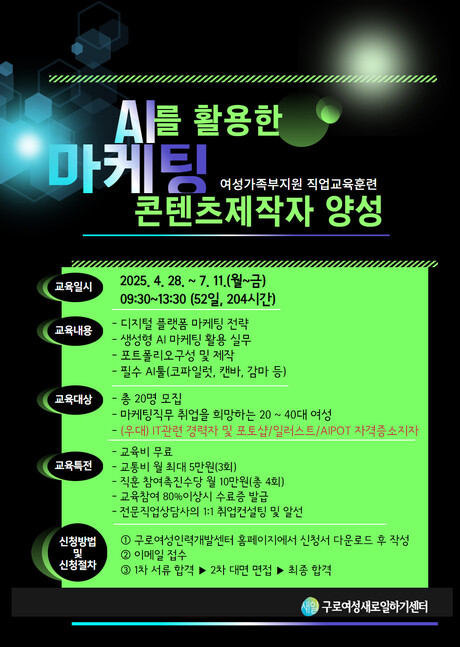 AI를 활용한
마케팅
여성가족부지원 직업교육훈련
콘텐츠제작자 양성

교육일시
2025. 4. 28. ~ 7. 11.(월~금)
09:30~13:30 (52일, 204시간)

교육내용
- 디지털 플랫폼 마케팅 전략
- 생성형 AI 마케팅 활용 실무
- 포트폴리오구성 및 제작
- 필수 AI툴(코파일럿, 캔바, 감마 등)

교육대상
- 총 20명 모집
- 마케팅직무 취업을 희망하는 20 ~ 40대 여성
- (우대) IT관련 경력자 및 포토샵/일러스트/AIPOT 자격증소지자

교육특전
- 교육비 무료
- 교통비 월 최대 5만원(3회)
- 직훈 참여촉진수당 월 10만원(총 4회)
- 교육참여 80%이상시 수료증 발급
- 전문직업상담사의 1:1 취업컨설팅 및 알선

신청방법 및 신청절차
① 구로여성인력개발센터 홈페이지에서 신청서 다운로드 후 작성
② 이메일 접수
③ 1차 서류 합격 ▶ 2차 대면 면접 ▶ 최종 합격

새일 구로여성새로일하기센터